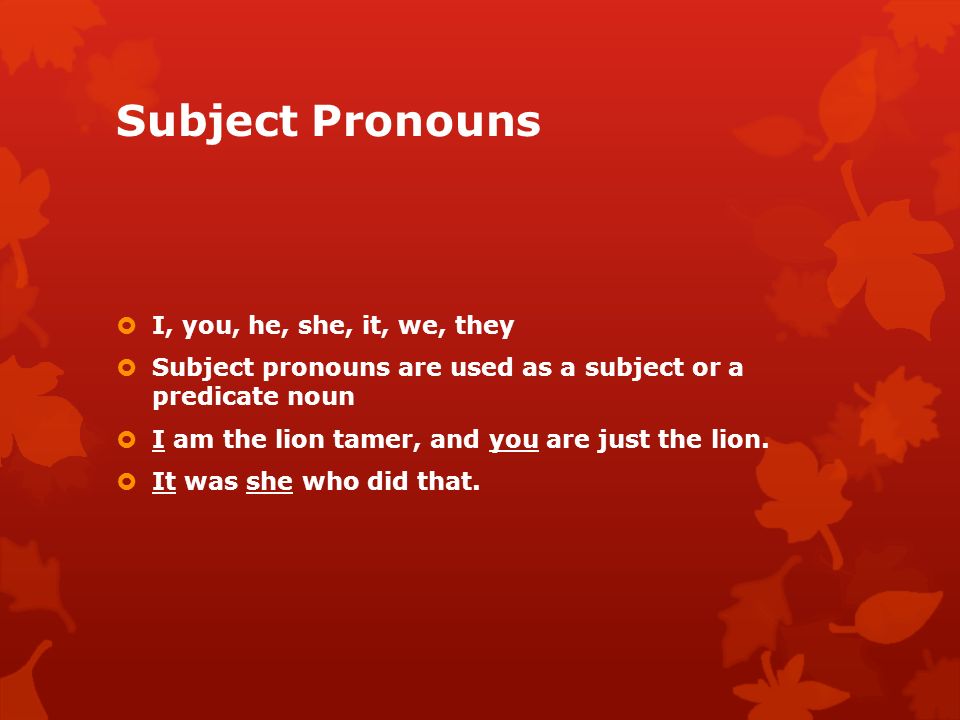 Subject Pronouns

I, you, he, she, it, we, they

Subject pronouns are used as a subject or a predicate noun

I am the lion tamer, and you are just the lion.

It was she who did that.